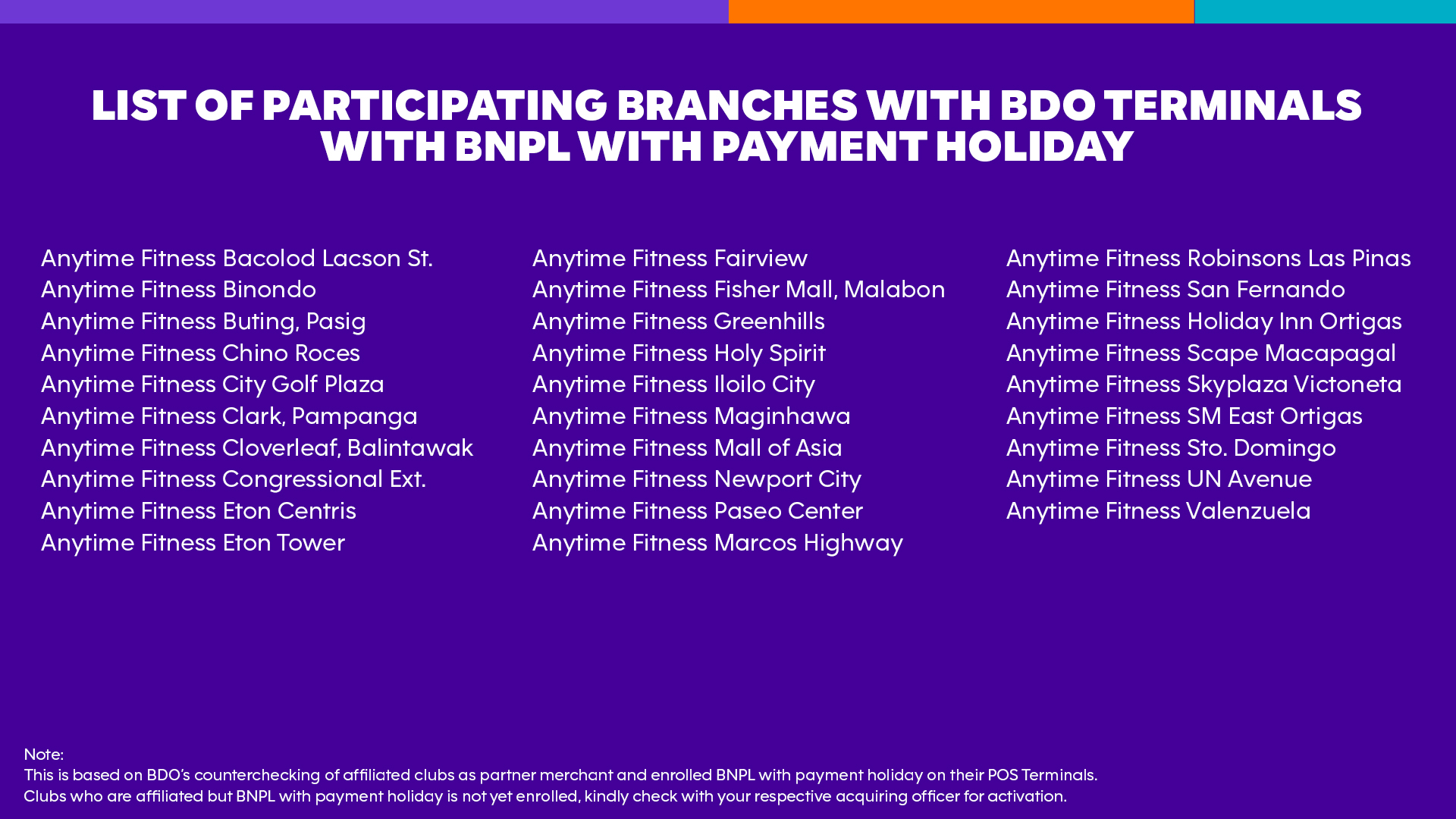 LIST OF PARTICIPATING BRANCHES WITH BDO TERMINALS WITH BNPL WITH PAYMENT HOLIDAY

Anytime Fitness Bacolod Lacson St.
Anytime Fitness Binondo
Anytime Fitness Buting, Pasig
Anytime Fitness Chino Roces
Anytime Fitness City Golf Plaza
Anytime Fitness Clark, Pampanga
Anytime Fitness Cloverleaf, Balintawak
Anytime Fitness Congressional Ext.
Anytime Fitness Eton Centris
Anytime Fitness Eton Tower

Anytime Fitness Fairview
Anytime Fitness Fisher Mall, Malabon
Anytime Fitness Greenhills
Anytime Fitness Holy Spirit
Anytime Fitness Iloilo City
Anytime Fitness Maginhawa
Anytime Fitness Mall of Asia
Anytime Fitness Newport City
Anytime Fitness Paseo Center
Anytime Fitness Marcos Highway

Anytime Fitness Robinsons Las Pinas
Anytime Fitness San Fernando
Anytime Fitness Holiday Inn Ortigas
Anytime Fitness Scape Macapagal
Anytime Fitness Skyplaza Victoneta
Anytime Fitness SM East Ortigas
Anytime Fitness Sto. Domingo
Anytime Fitness UN Avenue
Anytime Fitness Valenzuela

Note:
This is based on BDO's counterchecking of affiliated clubs as partner merchant and enrolled BNPL with payment holiday on their POS Terminals.
Clubs who are affiliated but BNPL with payment holiday is not yet enrolled, kindly check with your respective acquiring officer for activation.